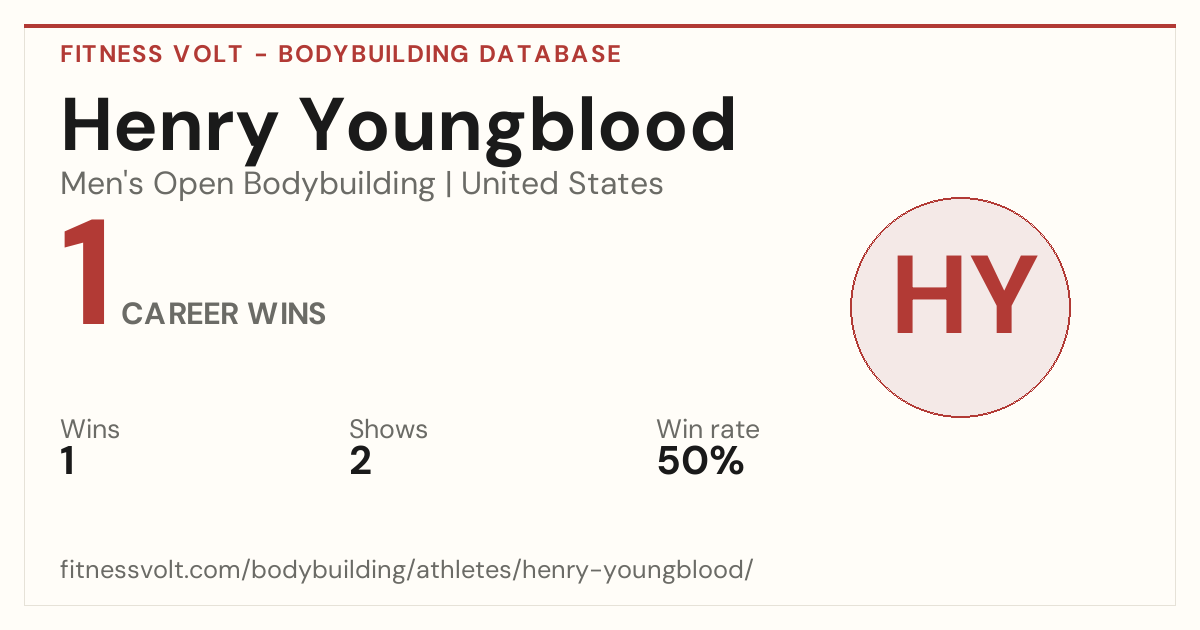 FITNESS VOLT - BODYBUILDING DATABASE

Henry Youngblood

Men's Open Bodybuilding | United States

1 CAREER WINS

HY

Wins
1

Shows
2

Win rate
50%

fitnessvolt.com/bodybuilding/athletes/henry-youngblood/